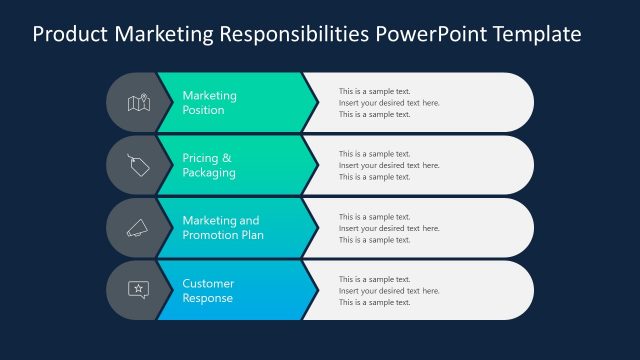 Product Marketing Responsibilities PowerPoint Template

Marketing Position

This is a sample text. Insert your desired text here. This is a sample text.

Pricing & Packaging

This is a sample text. Insert your desired text here. This is a sample text.

Marketing and Promotion Plan

This is a sample text. Insert your desired text here. This is a sample text.

Customer Response

This is a sample text. Insert your desired text here. This is a sample text.